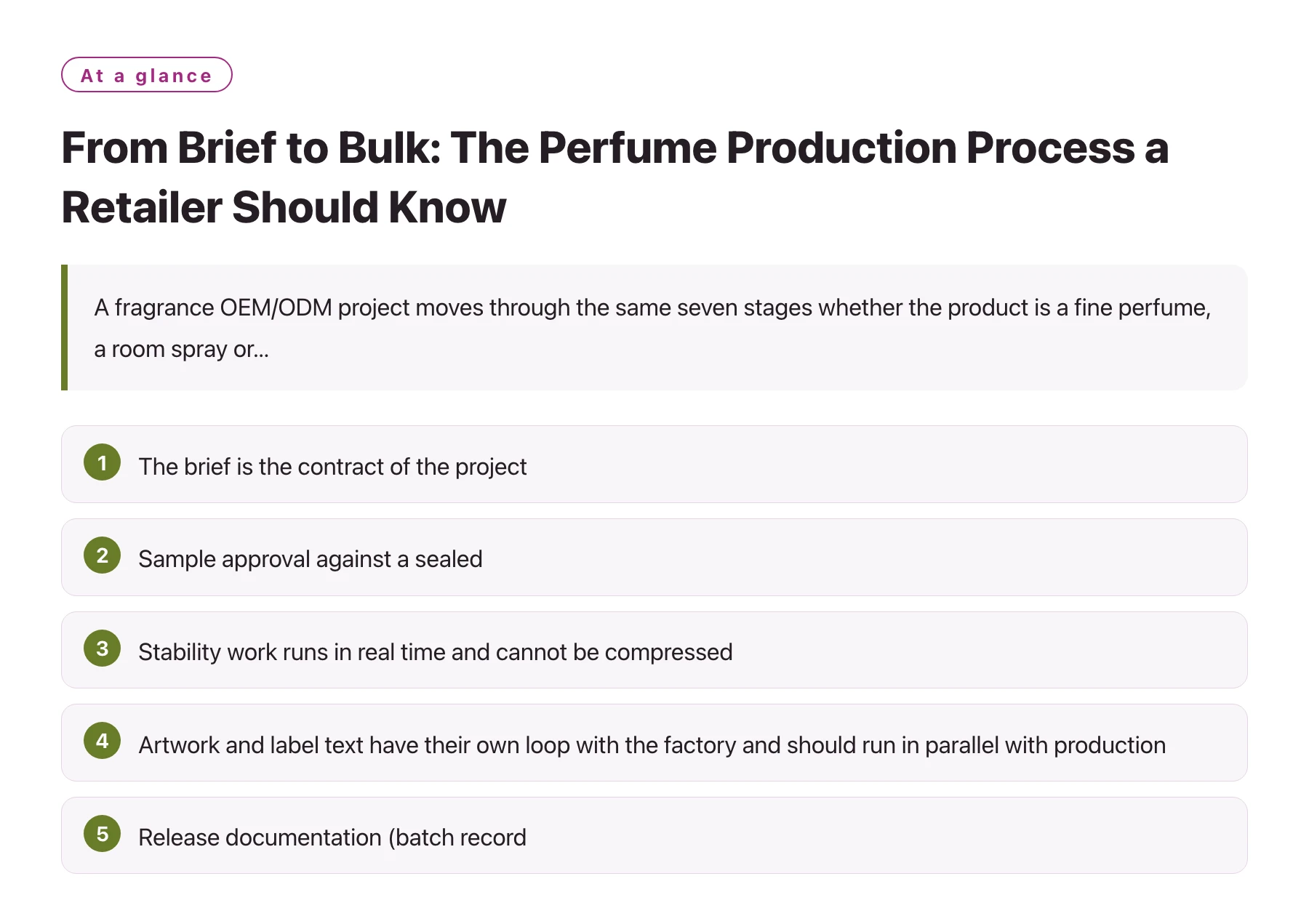 At a glance

From Brief to Bulk: The Perfume Production Process a Retailer Should Know

A fragrance OEM/ODM project moves through the same seven stages whether the product is a fine perfume, a room spray or...

1 The brief is the contract of the project

2 Sample approval against a sealed

3 Stability work runs in real time and cannot be compressed

4 Artwork and label text have their own loop with the factory and should run in parallel with production

5 Release documentation (batch record